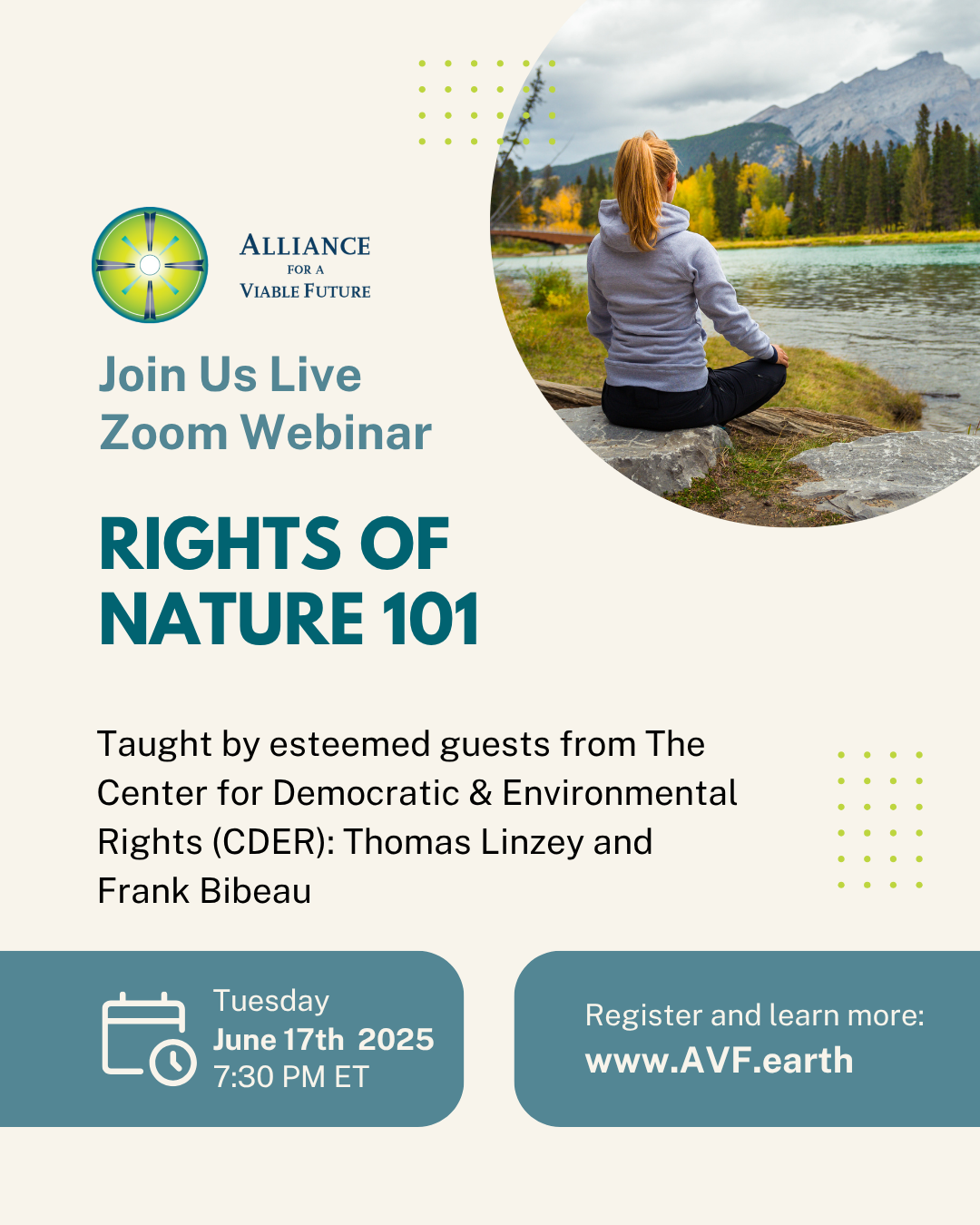 ALLIANCE
FOR A
VIABLE FUTURE

Join Us Live
Zoom Webinar

RIGHTS OF NATURE 101

Taught by esteemed guests from The Center for Democratic & Environmental Rights (CDER): Thomas Linzey and Frank Bibeau

Tuesday
June 17th 2025
7:30 PM ET

Register and learn more:
www.AVF.earth